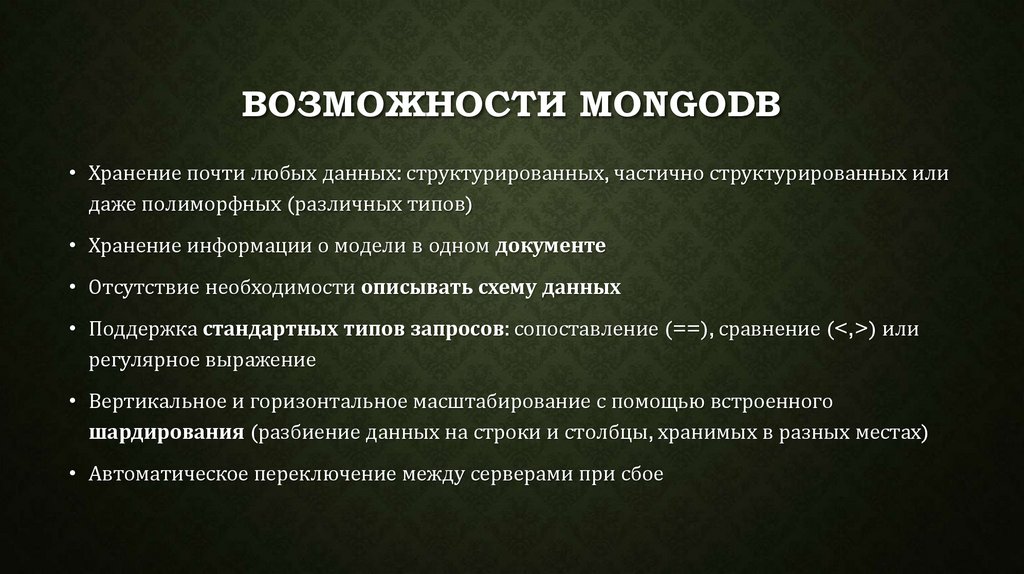 ВОЗМОЖНОСТИ MONGODB

• Хранение почти любых данных: структурированных, частично структурированных или даже полиморфных (различных типов)

• Хранение информации о модели в одном документе

• Отсутствие необходимости описывать схему данных

• Поддержка стандартных типов запросов: сопоставление (==), сравнение (<,>) или регулярное выражение

• Вертикальное и горизонтальное масштабирование с помощью встроенного шардирования (разбиение данных на строки и столбцы, хранимых в разных местах)

• Автоматическое переключение между серверами при сбое